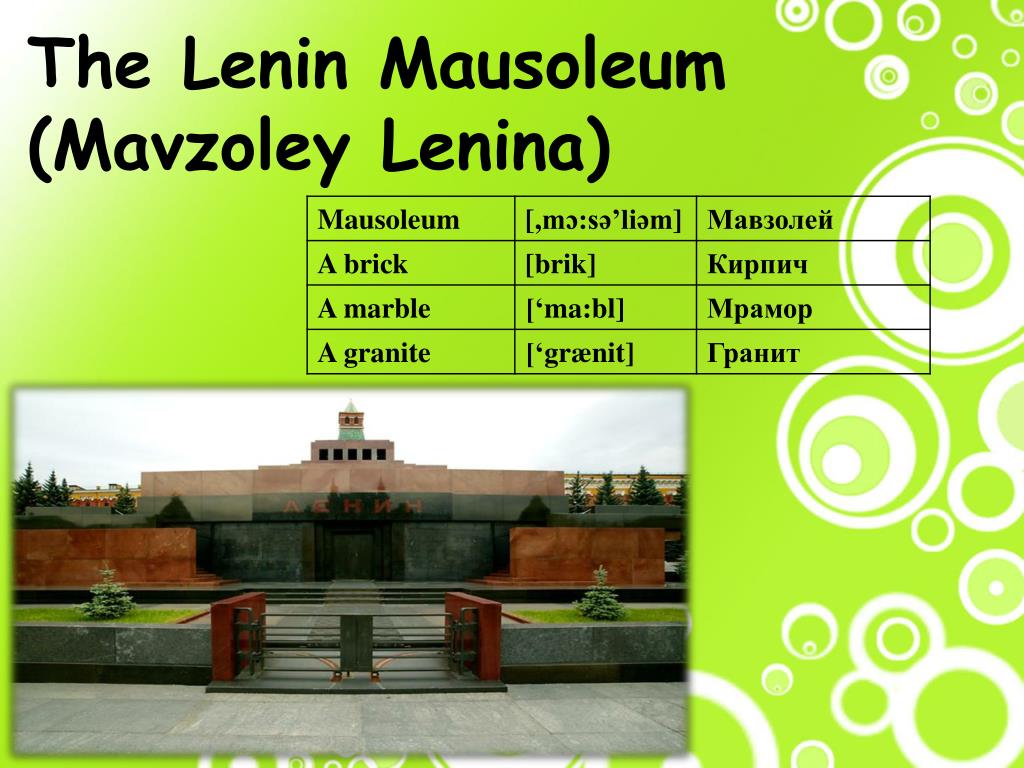 The Lenin Mausoleum (Mavzoley Lenina)

| Mausoleum | [,mɔ:sə’liəm] | Мавзолей |
|---|---|---|
| A brick | [brik] | Кирпич |
| A marble | [‘ma:bl] | Мрамор |
| A granite | [‘grænit] | Гранит |

ЛЕНИН